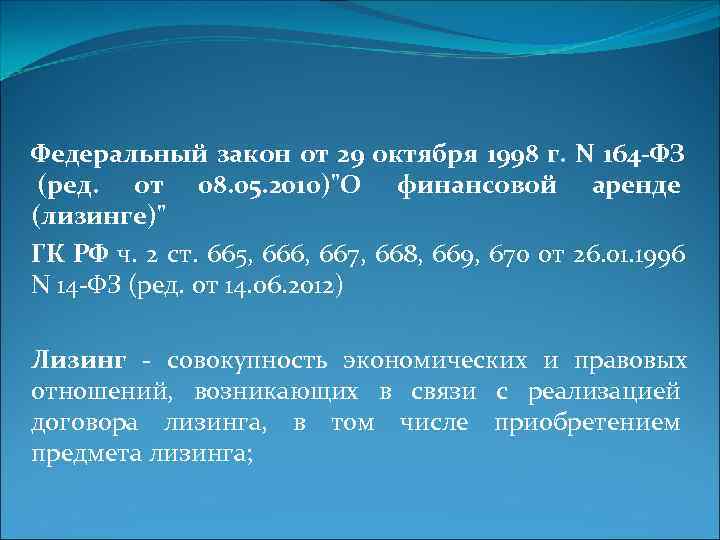 Федеральный закон от 29 октября 1998 г. N 164-ФЗ (ред. от 08.05.2010)"О финансовой аренде (лизинге)"

ГК РФ ч. 2 ст. 665, 666, 667, 668, 669, 670 от 26.01.1996 N 14-ФЗ (ред. от 14.06.2012)

Лизинг - совокупность экономических и правовых отношений, возникающих в связи с реализацией договора лизинга, в том числе приобретением предмета лизинга;